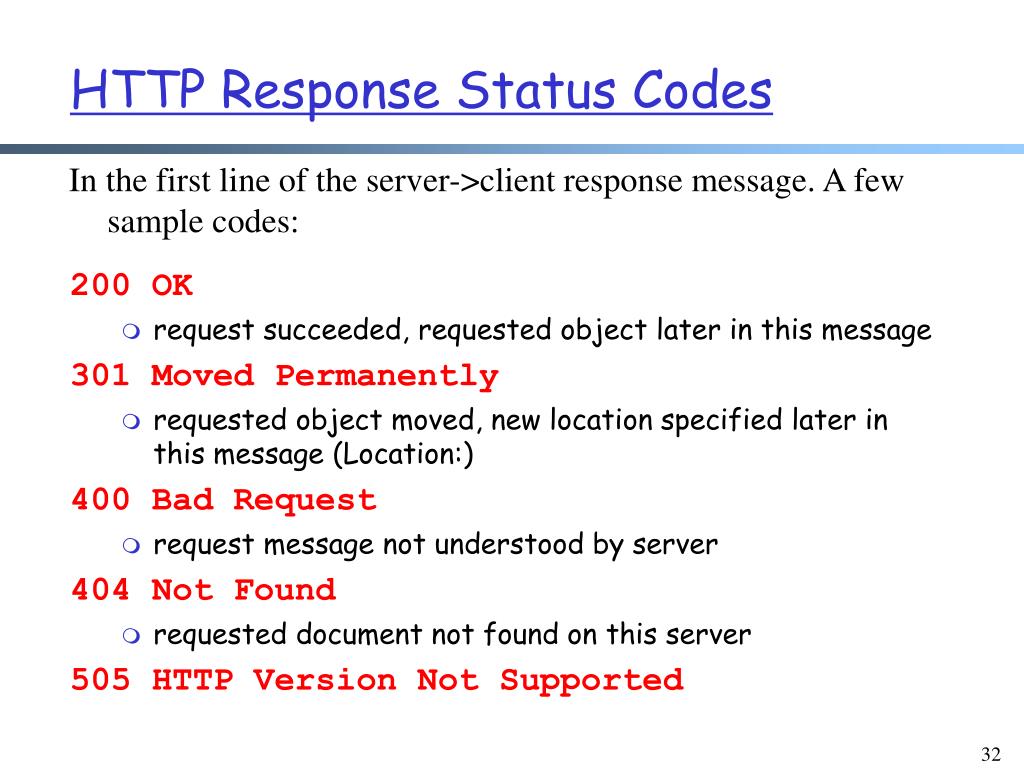 HTTP Response Status Codes

In the first line of the server->client response message. A few sample codes:

200 OK

request succeeded, requested object later in this message

301 Moved Permanently

requested object moved, new location specified later in this message (Location:)

400 Bad Request

request message not understood by server

404 Not Found

requested document not found on this server

505 HTTP Version Not Supported

32